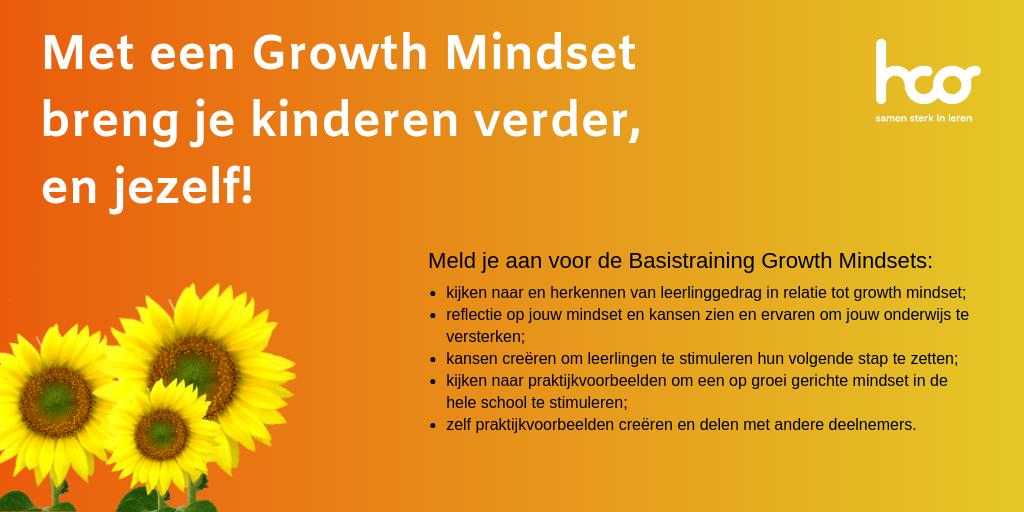 Met een Growth Mindset breng je kinderen verder, en jezelf!

hco
samen sterk in leren

Meld je aan voor de Basistraining Growth Mindsets:

- kijken naar en herkennen van leerlinggedrag in relatie tot growth mindset;
- reflectie op jouw mindset en kansen zien en ervaren om jouw onderwijs te versterken;
- kansen creëren om leerlingen te stimuleren hun volgende stap te zetten;
- kijken naar praktijkvoorbeelden om een op groei gerichte mindset in de hele school te stimuleren;
- zelf praktijkvoorbeelden creëren en delen met andere deelnemers.